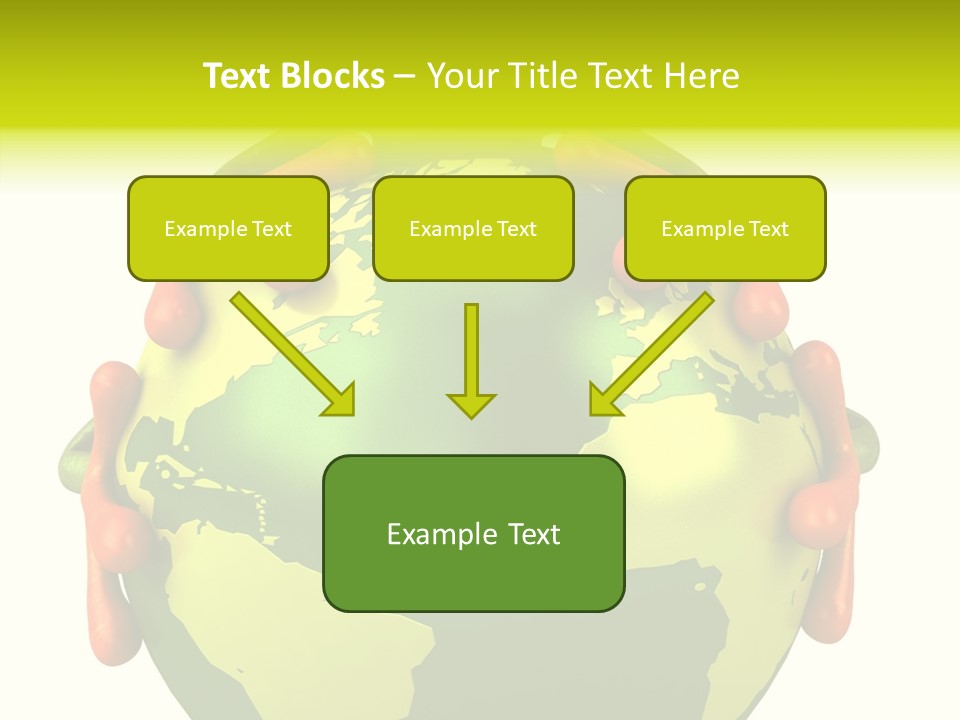 Text Blocks – Your Title Text Here

Example Text

Example Text

Example Text

Example Text